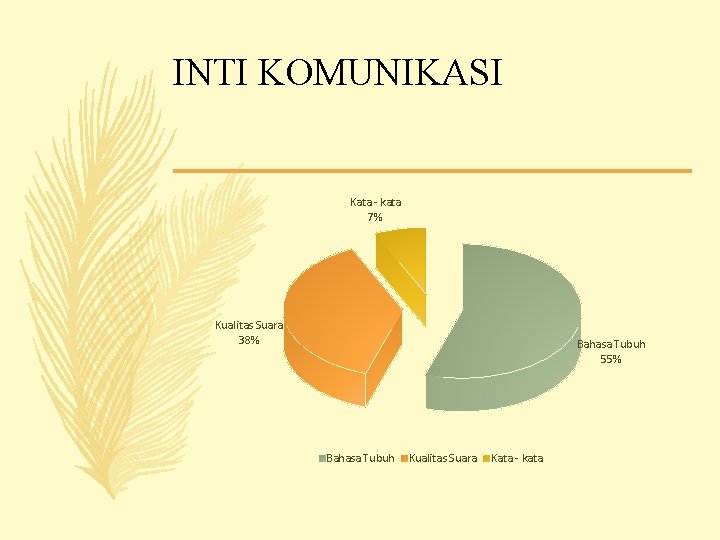 INTI KOMUNIKASI

Kata - kata
7%

Kualitas Suara
38%

Bahasa Tubuh
55%

Bahasa Tubuh Kualitas Suara Kata - kata